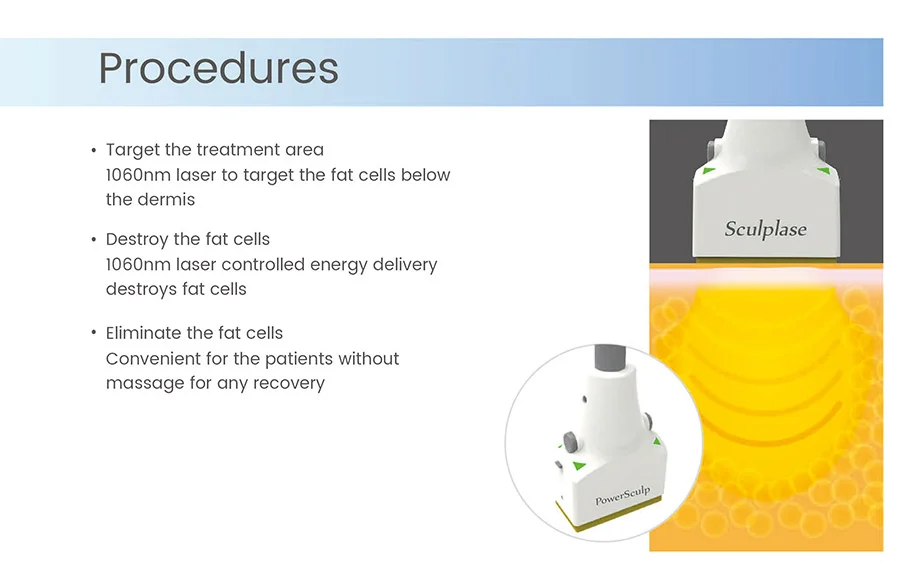 Procedures

• Target the treatment area
1060nm laser to target the fat cells below the dermis

• Destroy the fat cells
1060nm laser controlled energy delivery destroys fat cells

• Eliminate the fat cells
Convenient for the patients without massage for any recovery

Sculplase

PowerSculp